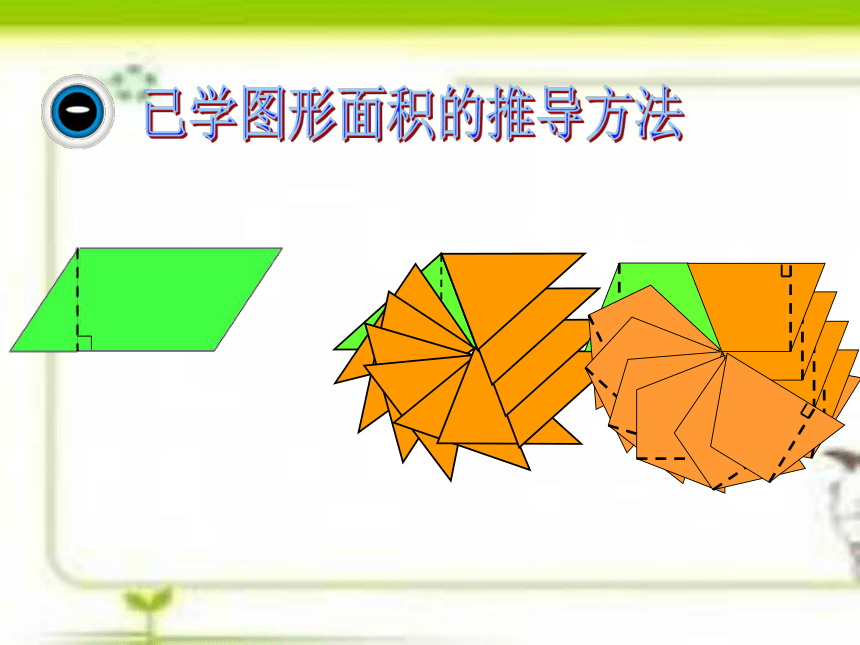 一 已学图形面积的推导方法